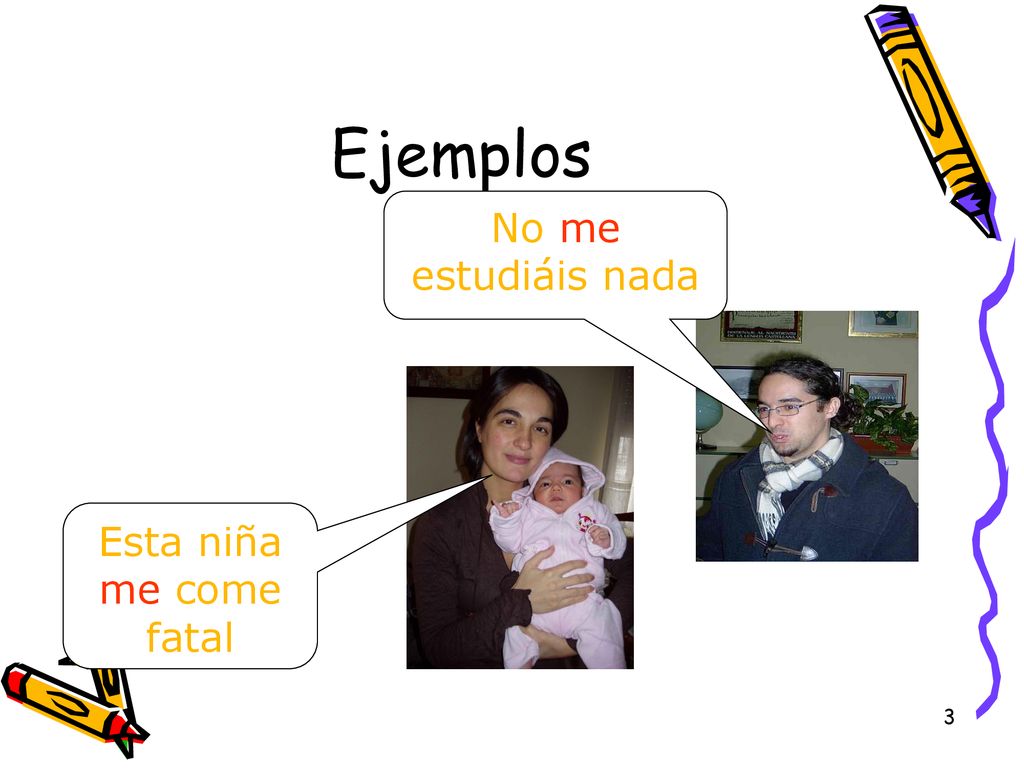 Ejemplos

No me estudiáis nada

Esta niña me come fatal

3